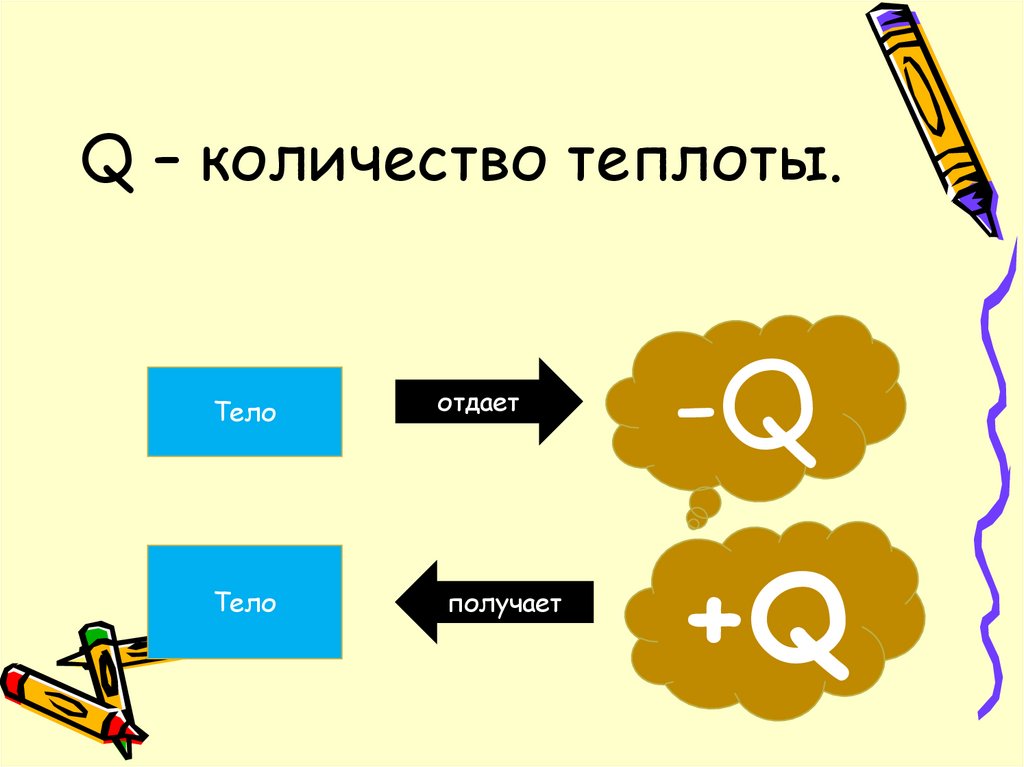 Q – количество теплоты.

Тело

отдает

-Q

Тело

получает

+Q